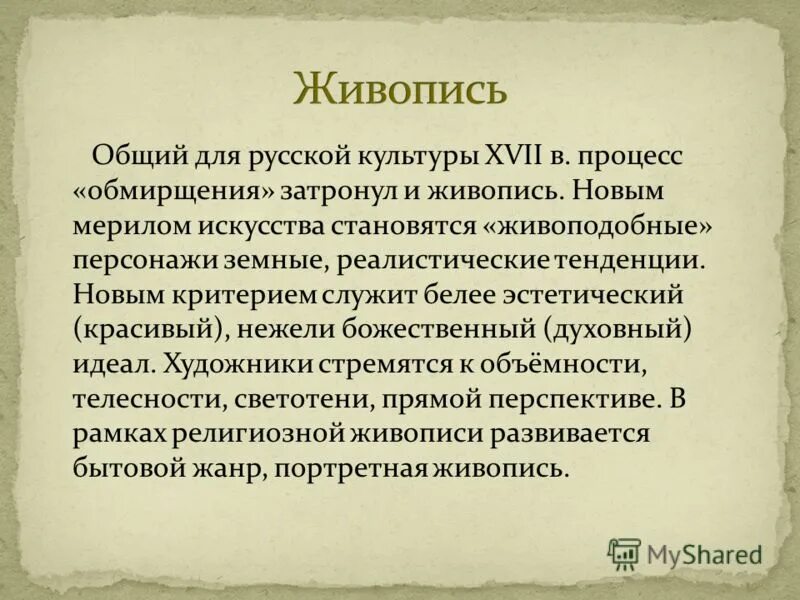 Живопись

Общий для русской культуры XVII в. процесс «обмирщения» затронул и живопись. Новым мерилом искусства становятся «живоподобные» персонажи земные, реалистические тенденции. Новым критерием служит белее эстетический (красивый), нежели божественный (духовный) идеал. Художники стремятся к объёмности, телесности, светотени, прямой перспективе. В рамках религиозной живописи развивается бытовой жанр, портретная живопись.

MyShared